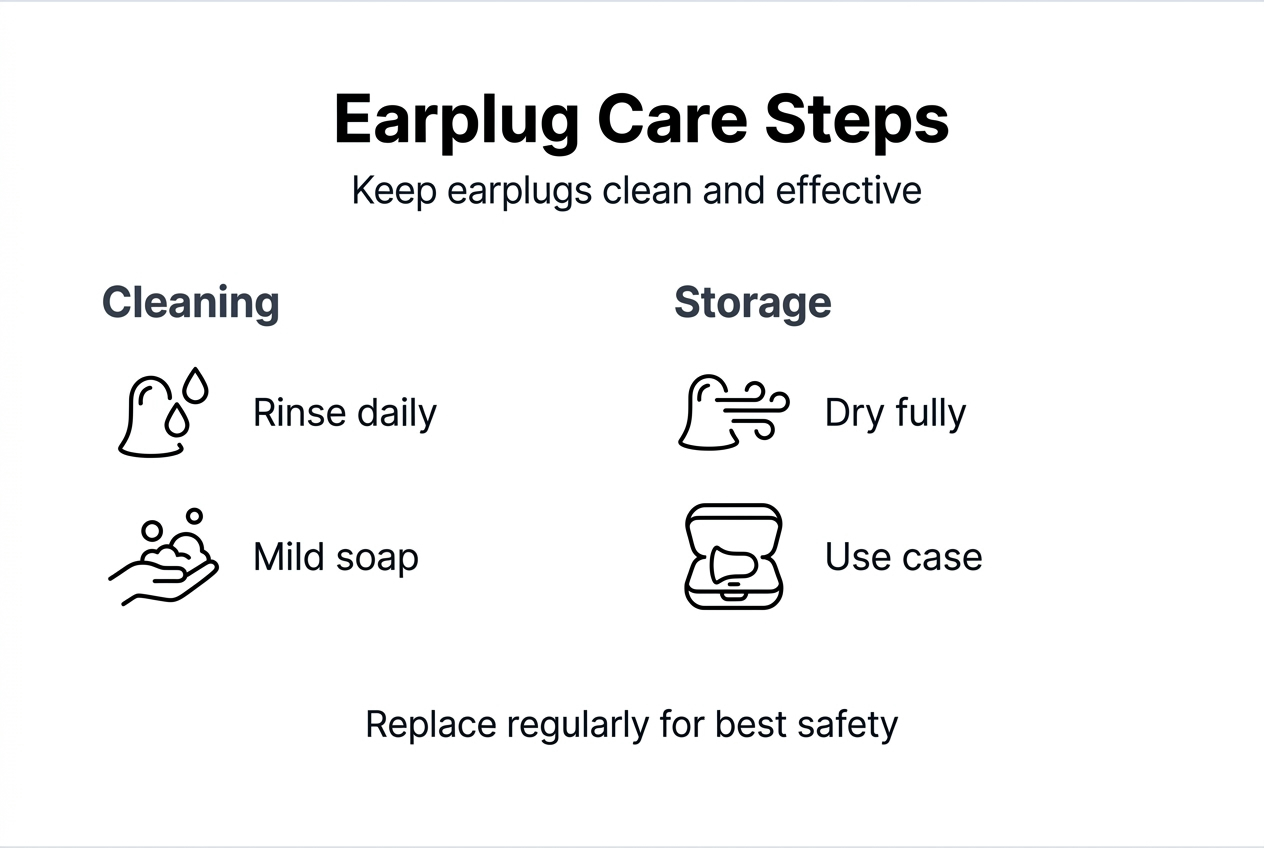 Earplug Care Steps

Keep earplugs clean and effective

Cleaning

Rinse daily

Mild soap

Storage

Dry fully

Use case

Replace regularly for best safety